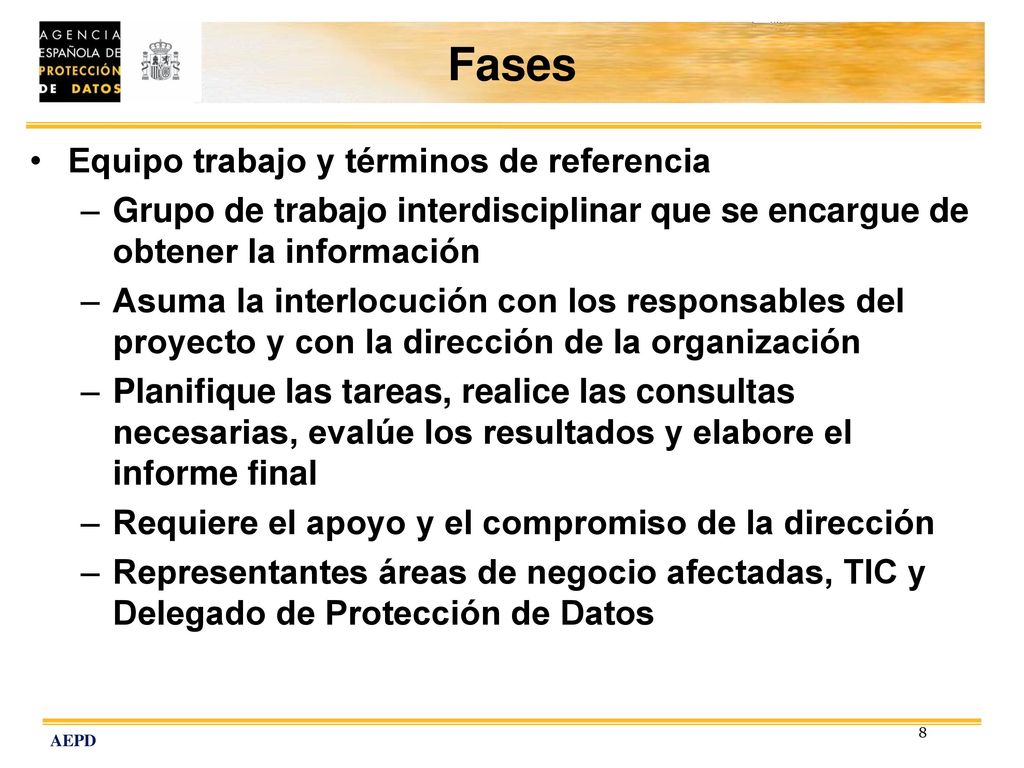 AGENCIA ESPAÑOLA DE PROTECCIÓN DE DATOS

Fases

• Equipo trabajo y términos de referencia
– Grupo de trabajo interdisciplinar que se encargue de obtener la información
– Asuma la interlocución con los responsables del proyecto y con la dirección de la organización
– Planifique las tareas, realice las consultas necesarias, evalúe los resultados y elabore el informe final
– Requiere el apoyo y el compromiso de la dirección
– Representantes áreas de negocio afectadas, TIC y Delegado de Protección de Datos

AEPD

8